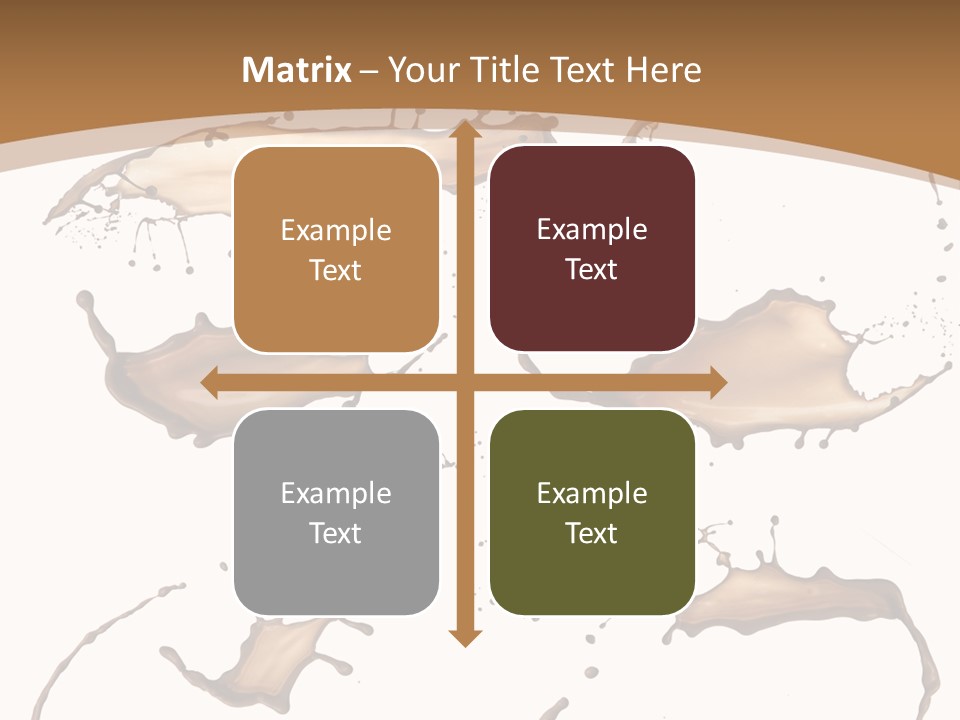 Matrix – Your Title Text Here

Example Text

Example Text

Example Text

Example Text